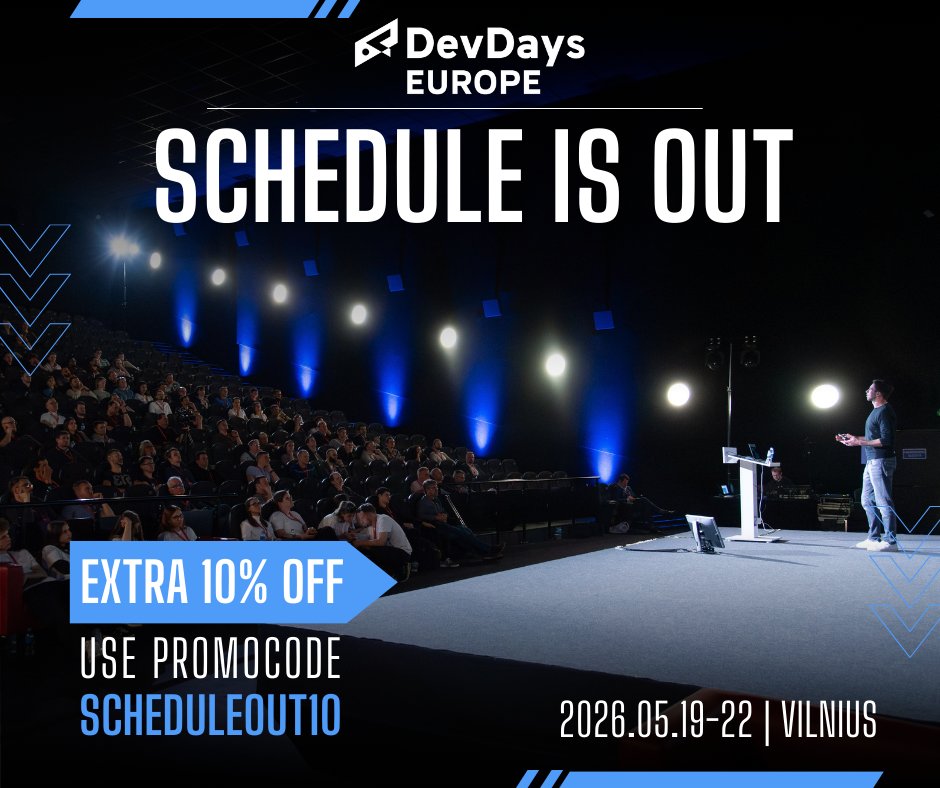 DevDays
EUROPE

SCHEDULE IS OUT

EXTRA 10% OFF

USE PROMOCODE
SCHEDULEOUT10

2026.05.19-22 | VILNIUS